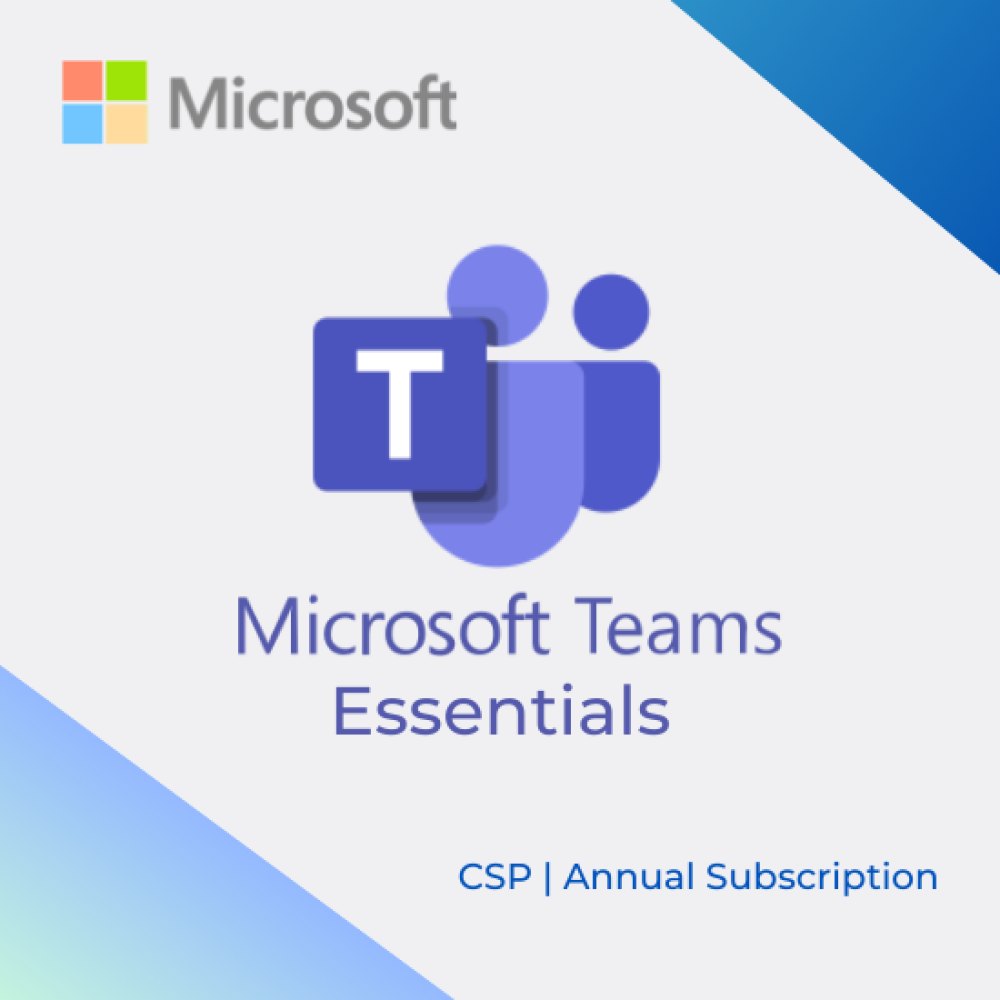 Microsoft

T

Microsoft Teams
Essentials

CSP | Annual Subscription